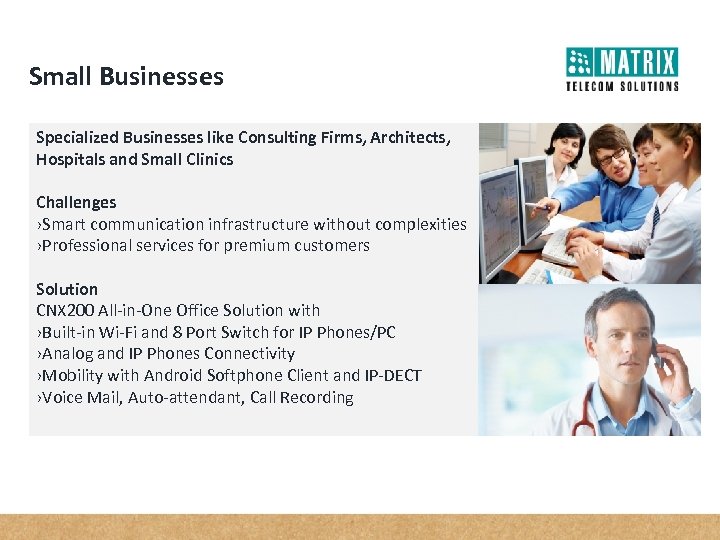 Small Businesses

MATRIX
TELECOM SOLUTIONS

Specialized Businesses like Consulting Firms, Architects, Hospitals and Small Clinics

Challenges
›Smart communication infrastructure without complexities
›Professional services for premium customers

Solution
CNX200 All-in-One Office Solution with
›Built-in Wi-Fi and 8 Port Switch for IP Phones/PC
›Analog and IP Phones Connectivity
›Mobility with Android Softphone Client and IP-DECT
›Voice Mail, Auto-attendant, Call Recording